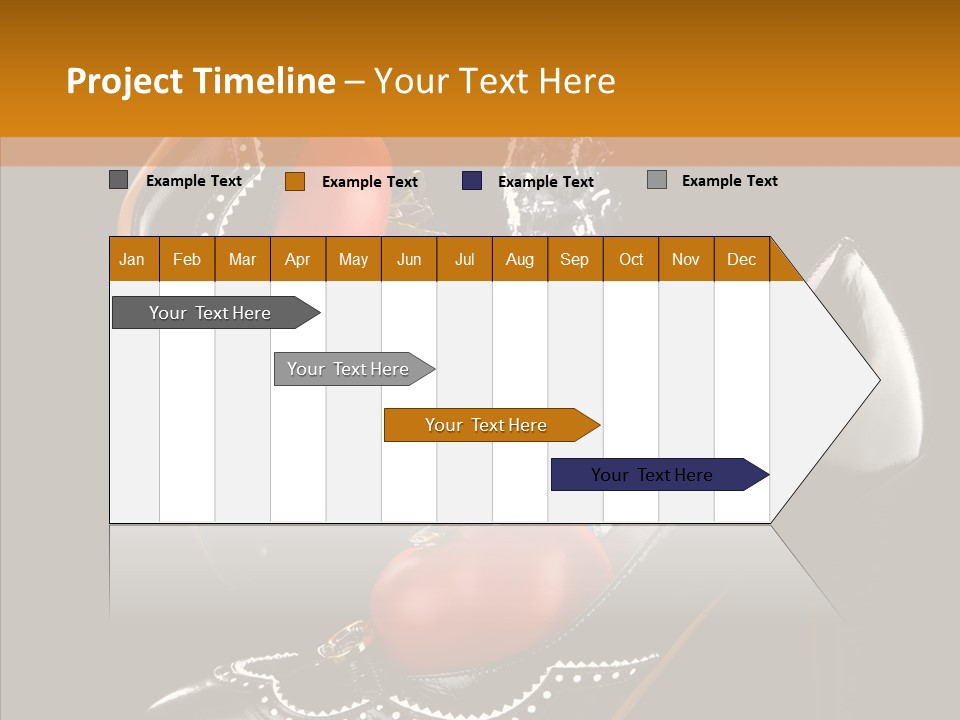 Project Timeline – Your Text Here

Example Text Example Text Example Text Example Text

| Jan | Feb | Mar | Apr | May | Jun | Jul | Aug | Sep | Oct | Nov | Dec |
|---|---|---|---|---|---|---|---|---|---|---|---|

Your Text Here

Your Text Here

Your Text Here

Your Text Here